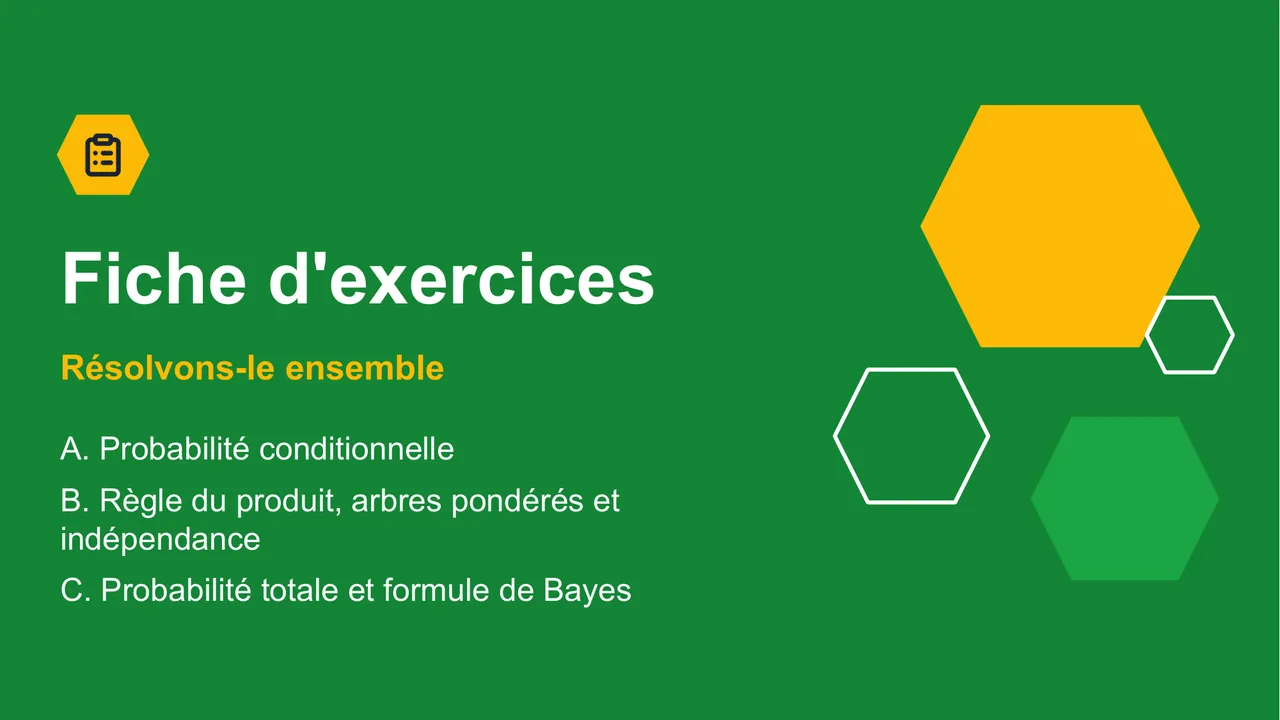 Fiche d'exercices

Résolvons-le ensemble

A. Probabilité conditionnelle

B. Règle du produit, arbres pondérés et indépendance

C. Probabilité totale et formule de Bayes